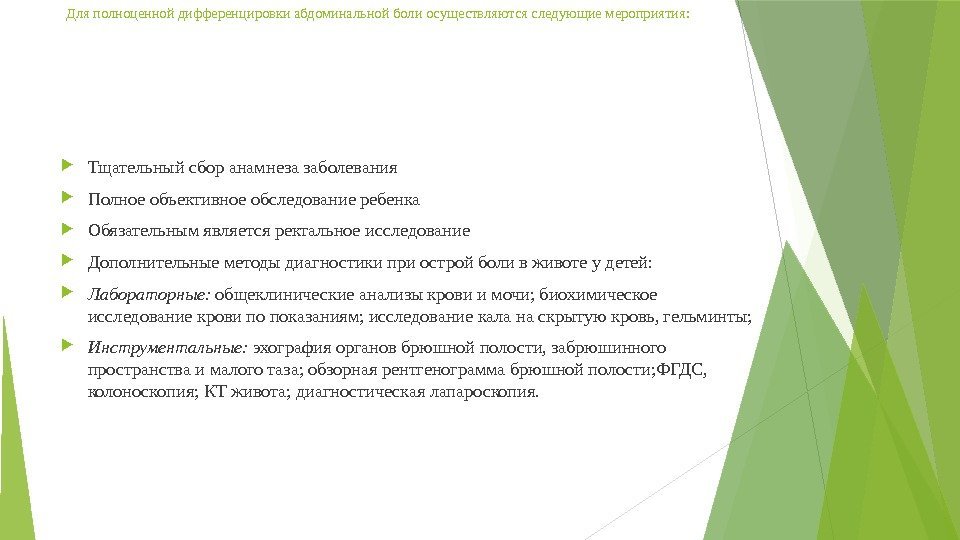 Для полноценной дифференцировки абдоминальной боли осуществляются следующие мероприятия:

Тщательный сбор анамнеза заболевания

Полное объективное обследование ребенка

Обязательным является ректальное исследование

Дополнительные методы диагностики при острой боли в животе у детей:

Лабораторные: общеклинические анализы крови и мочи; биохимическое исследование крови по показаниям; исследование кала на скрытую кровь, гельминты;

Инструментальные: эхография органов брюшной полости, забрюшинного пространства и малого таза; обзорная рентгенограмма брюшной полости;ФГДС, колоноскопия; КТ живота; диагностическая лапароскопия.